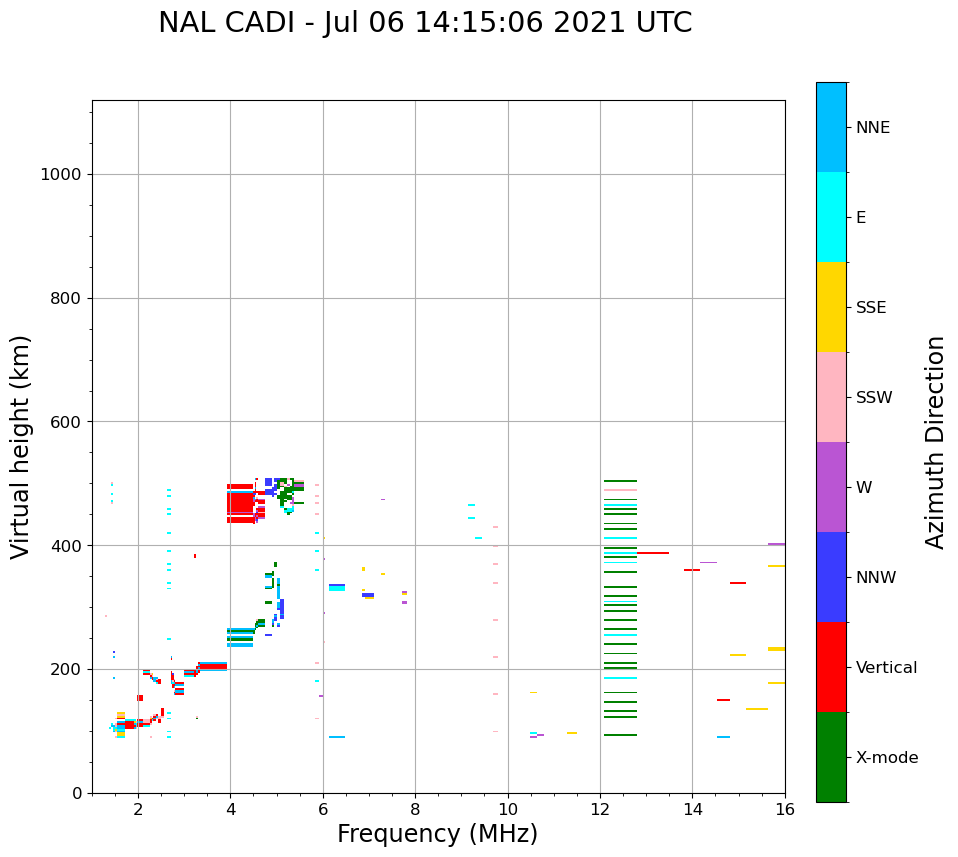 NAL CADI - Jul 06 14:15:06 2021 UTC

Virtual height (km)

1000
800
600
400
200
0

2
4
6
8
10
12
14
16

Frequency (MHz)

NNE
E
SSE
SSW
W
NNW
Vertical
X-mode

Azimuth Direction